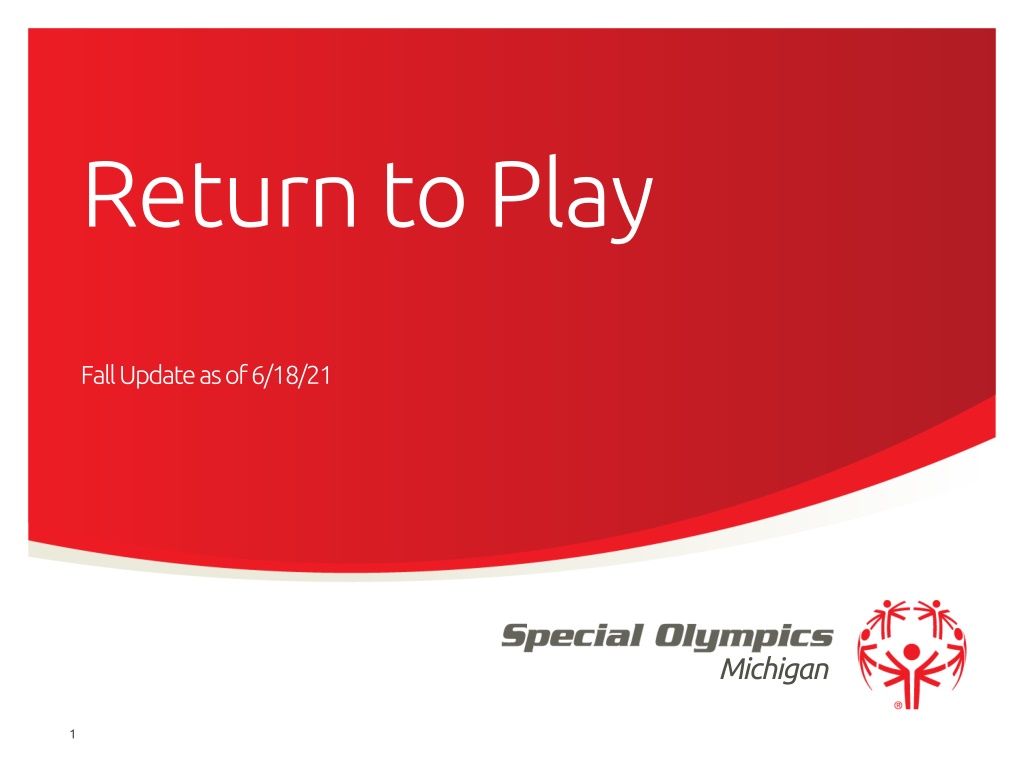 Return to Play

Fall Update as of 6/18/21

Special Olympics
Michigan

®

1